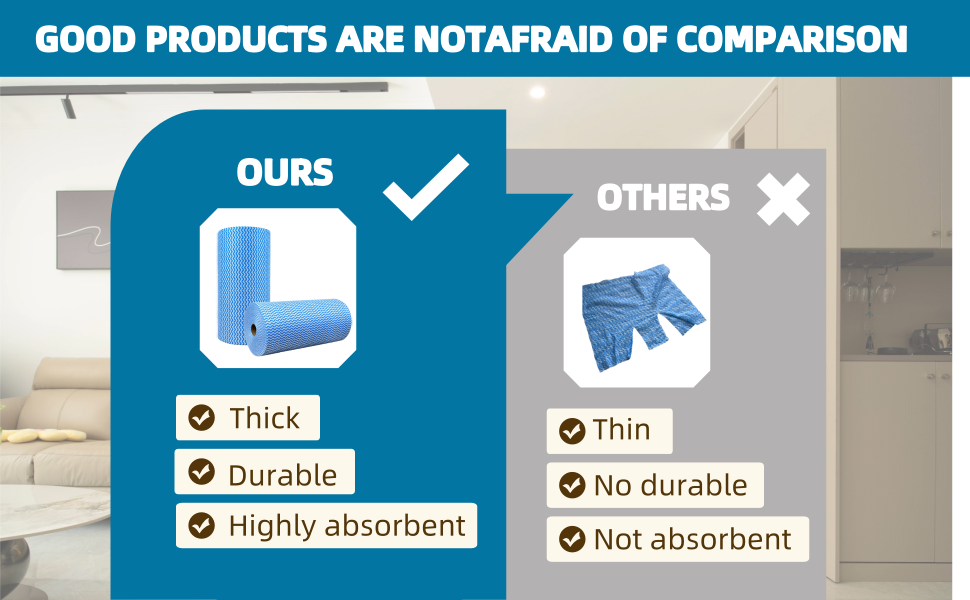 GOOD PRODUCTS ARE NOTAFRAID OF COMPARISON

OURS

Thick

Durable

Highly absorbent

OTHERS

Thin

No durable

Not absorbent